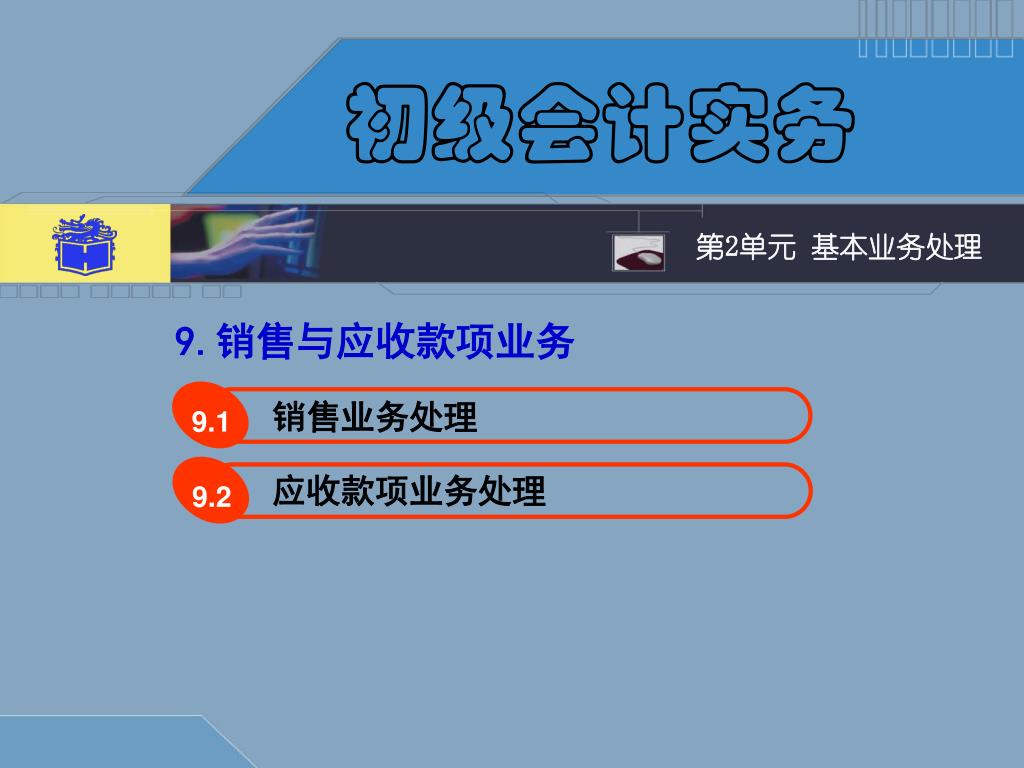 初级会计实务

第2单元 基本业务处理

9. 销售与应收款项业务

9.1 销售业务处理

9.2 应收款项业务处理